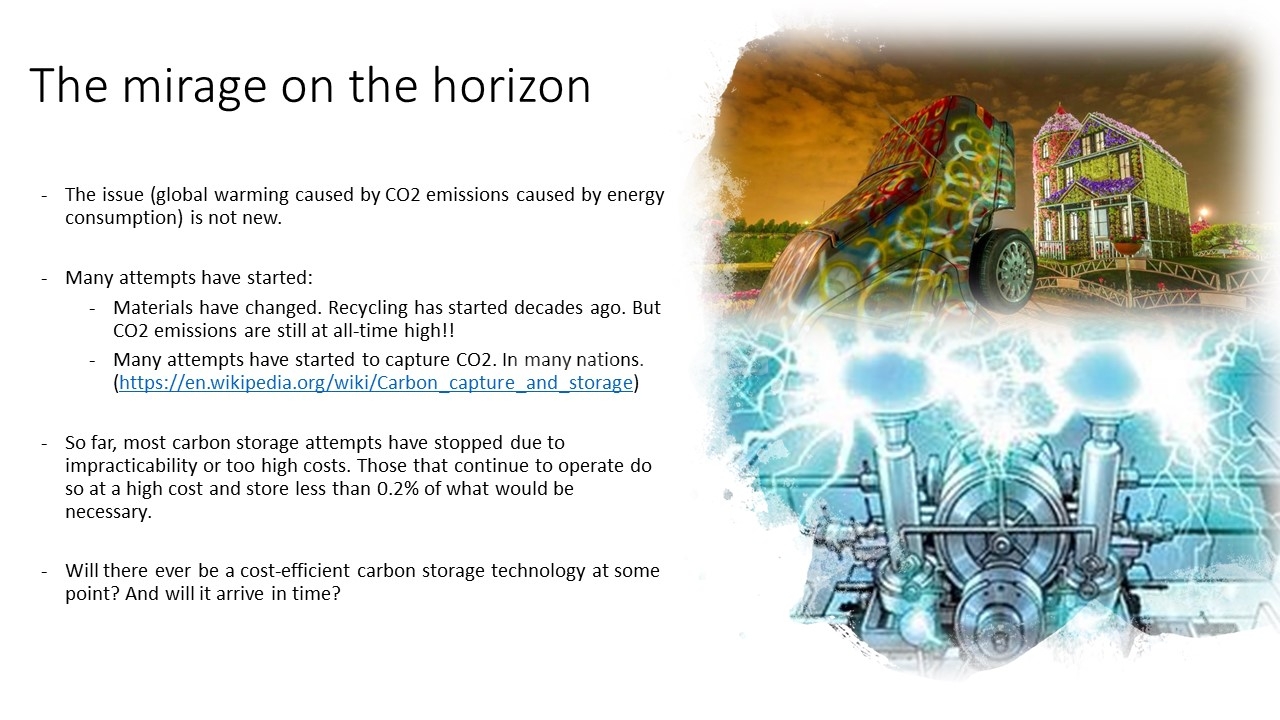 The mirage on the horizon

- The issue (global warming caused by CO2 emissions caused by energy consumption) is not new.

- Many attempts have started:
  - Materials have changed. Recycling has started decades ago. But CO2 emissions are still at all-time high!!
  - Many attempts have started to capture CO2. In many nations. (https://en.wikipedia.org/wiki/Carbon_capture_and_storage)

- So far, most carbon storage attempts have stopped due to impracticability or too high costs. Those that continue to operate do so at a high cost and store less than 0.2% of what would be necessary.

- Will there ever be a cost-efficient carbon storage technology at some point? And will it arrive in time?